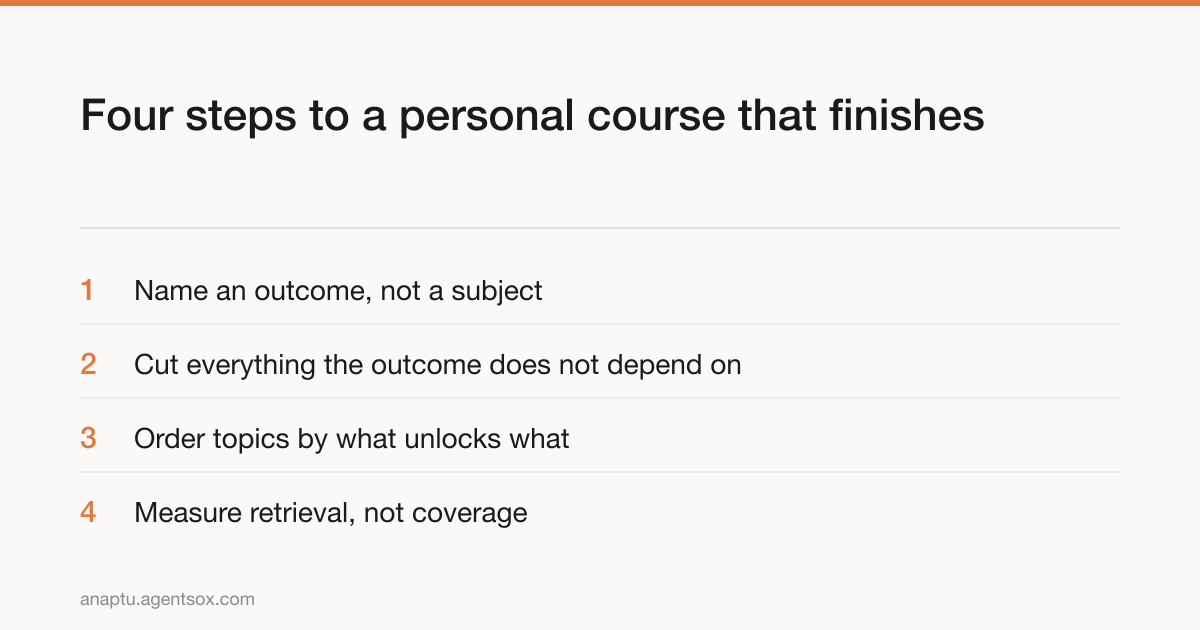 Four steps to a personal course that finishes

1 Name an outcome, not a subject

2 Cut everything the outcome does not depend on

3 Order topics by what unlocks what

4 Measure retrieval, not coverage

anaptu.agentsox.com